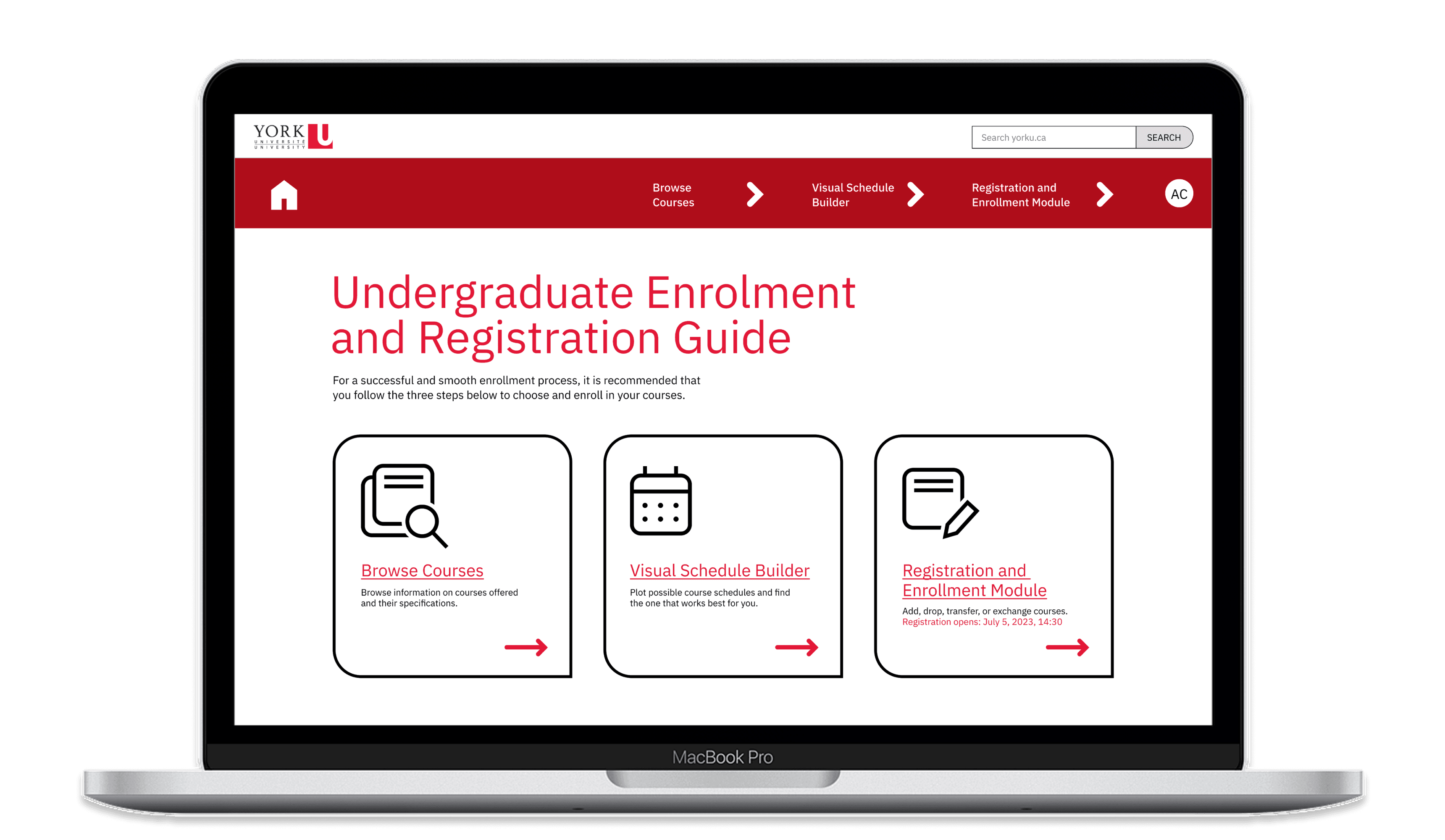 YORK U UNIVERSITÉ UNIVERSITY

Search yorku.ca SEARCH

Browse Courses

Visual Schedule Builder

Registration and Enrollment Module

AC

Undergraduate Enrolment and Registration Guide

For a successful and smooth enrollment process, it is recommended that you follow the three steps below to choose and enroll in your courses.

Browse Courses

Browse information on courses offered and their specifications.

Visual Schedule Builder

Plot possible course schedules and find the one that works best for you.

Registration and Enrollment Module

Add, drop, transfer, or exchange courses.
Registration opens: July 5, 2023, 14:30

MacBook Pro